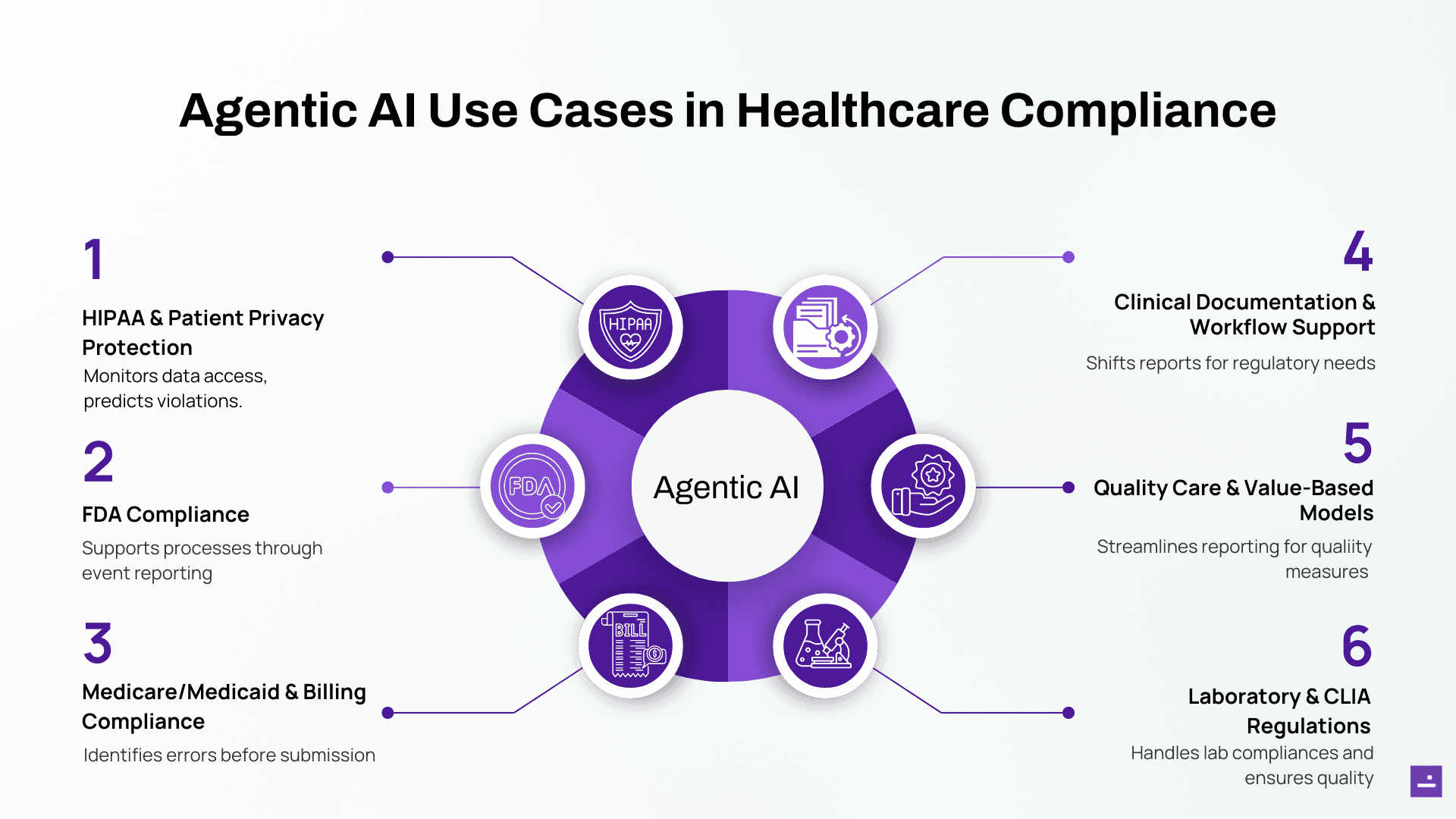 Agentic AI Use Cases in Healthcare Compliance

1

HIPAA & Patient Privacy Protection

Monitors data access, predicts violations.

2

FDA Compliance

Supports processes through event reporting

3

Medicare/Medicaid & Billing Compliance

Identifies errors before submission

HIPAA

FDA

BILL

Agentic AI

4

Clinical Documentation & Workflow Support

Shifts reports for regulatory needs

5

Quality Care & Value-Based Models

Streamlines reporting for qualiity measures

6

Laboratory & CLIA Regulations

Handles lab compliances and ensures quality